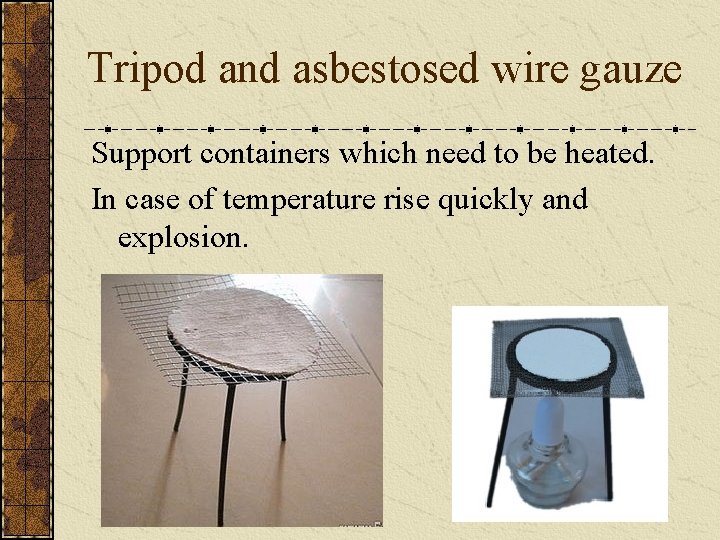 Tripod and asbestosed wire gauze

Support containers which need to be heated.

In case of temperature rise quickly and explosion.